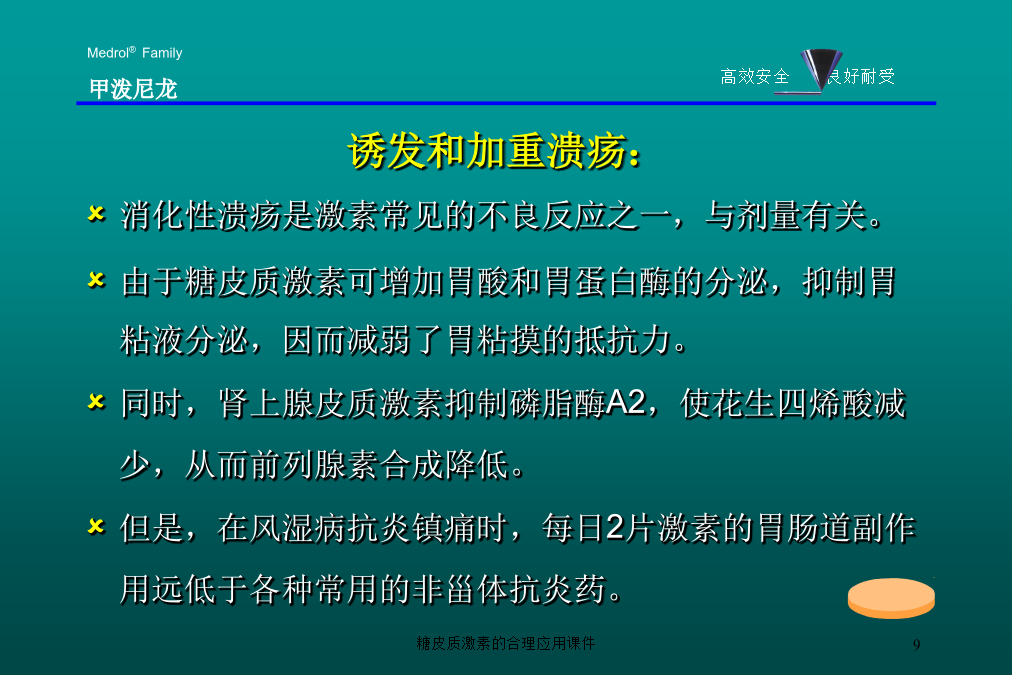 Medrol® Family
甲泼尼龙

高效安全 良好耐受

诱发和加重溃疡：

消化性溃疡是激素常见的不良反应之一，与剂量有关。

由于糖皮质激素可增加胃酸和胃蛋白酶的分泌，抑制胃粘液分泌，因而减弱了胃粘摸的抵抗力。

同时，肾上腺皮质激素抑制磷脂酶A2，使花生四烯酸减少，从而前列腺素合成降低。

但是，在风湿病抗炎镇痛时，每日2片激素的胃肠道副作用远低于各种常用的非甾体抗炎药。

糖皮质激素的合理应用课件

9